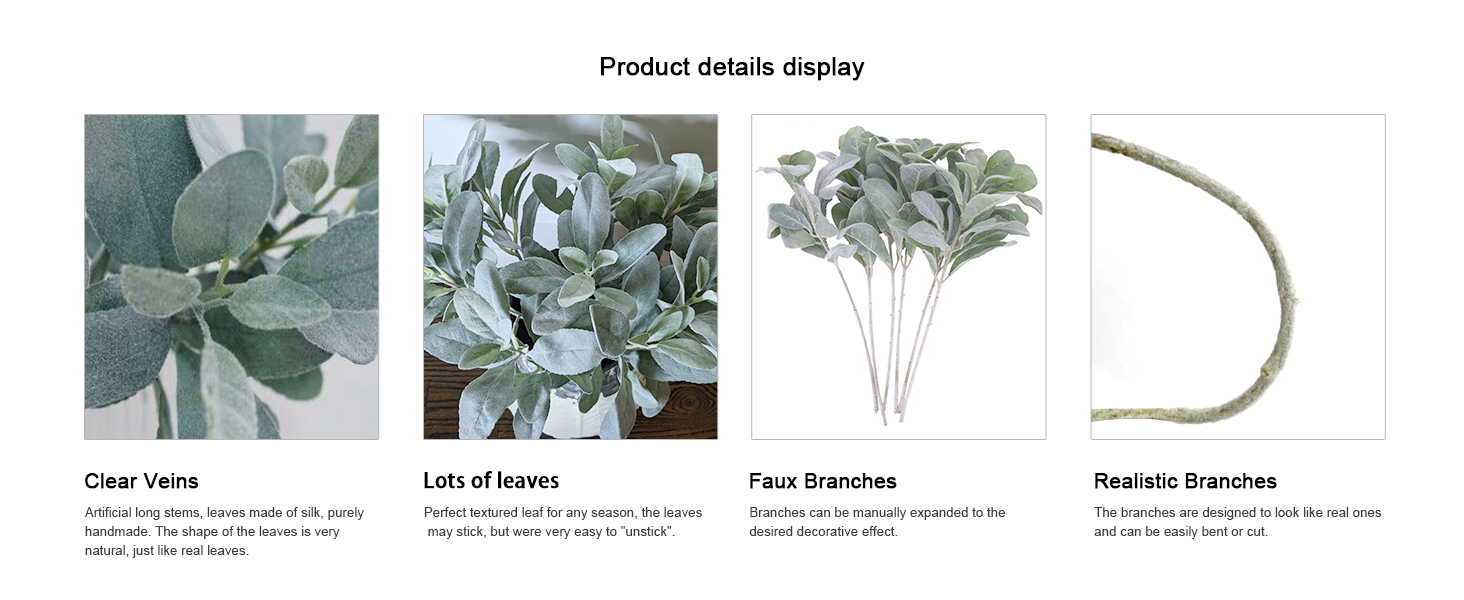 Product details display

Clear Veins

Artificial long stems, leaves made of silk, purely handmade. The shape of the leaves is very natural, just like real leaves.

Lots of leaves

Perfect textured leaf for any season, the leaves may stick, but were very easy to "unstick".

Faux Branches

Branches can be manually expanded to the desired decorative effect.

Realistic Branches

The branches are designed to look like real ones and can be easily bent or cut.